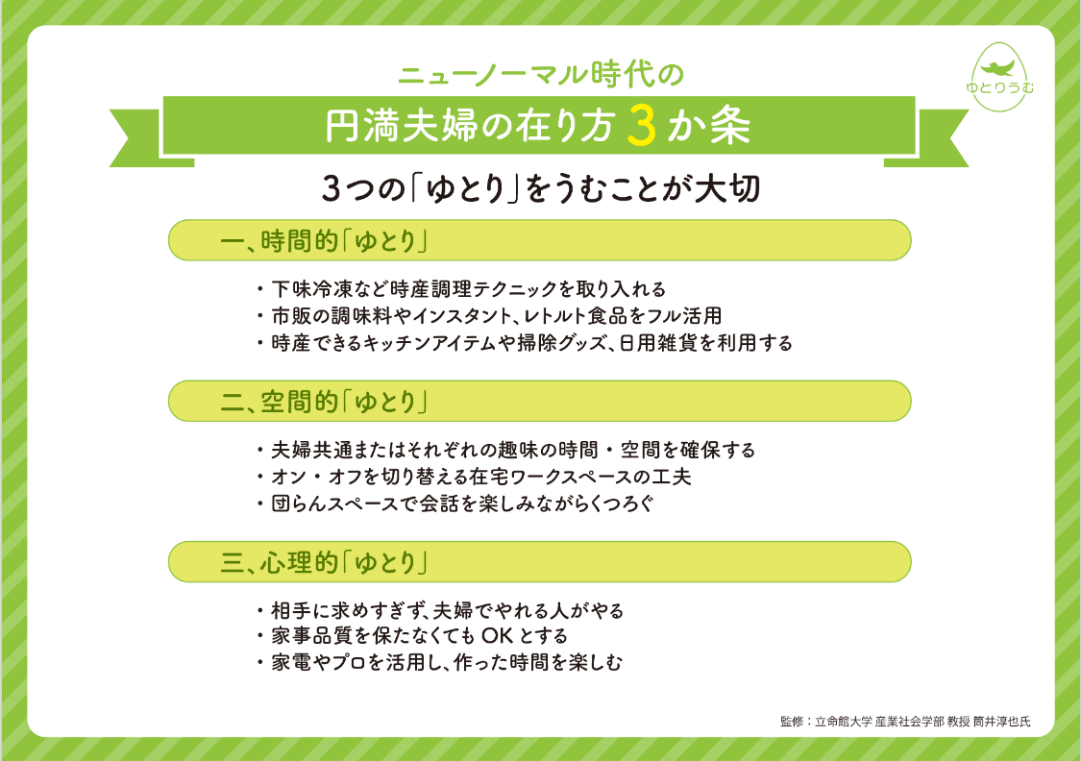 ゆとりうむ

ニューノーマル時代の

円満夫婦の在り方 3 か条

3つの「ゆとり」をうむことが大切

一、時間的「ゆとり」

・下味冷凍など時産調理テクニックを取り入れる
・市販の調味料やインスタント、レトルト食品をフル活用
・時産できるキッチンアイテムや掃除グッズ、日用雑貨を利用する

二、空間的「ゆとり」

・夫婦共通またはそれぞれの趣味の時間・空間を確保する
・オン・オフを切り替える在宅ワークスペースの工夫
・団らんスペースで会話を楽しみながらくつろぐ

三、心理的「ゆとり」

・相手に求めすぎず、夫婦でやれる人がやる
・家事品質を保たなくても OK とする
・家電やプロを活用し、作った時間を楽しむ

監修：立命館大学 産業社会学部 教授 筒井淳也氏